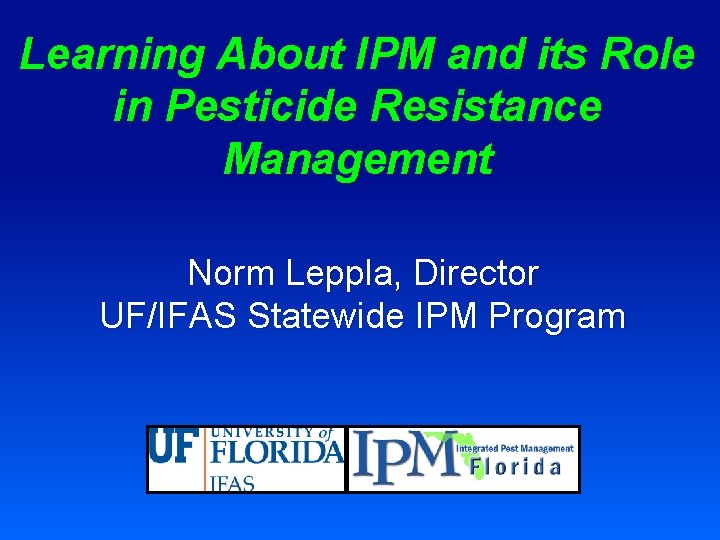 Learning About IPM and its Role in Pesticide Resistance Management

Norm Leppla, Director
UF/IFAS Statewide IPM Program

UF UNIVERSITY of FLORIDA IFAS

IPM Integrated Pest Management Florida